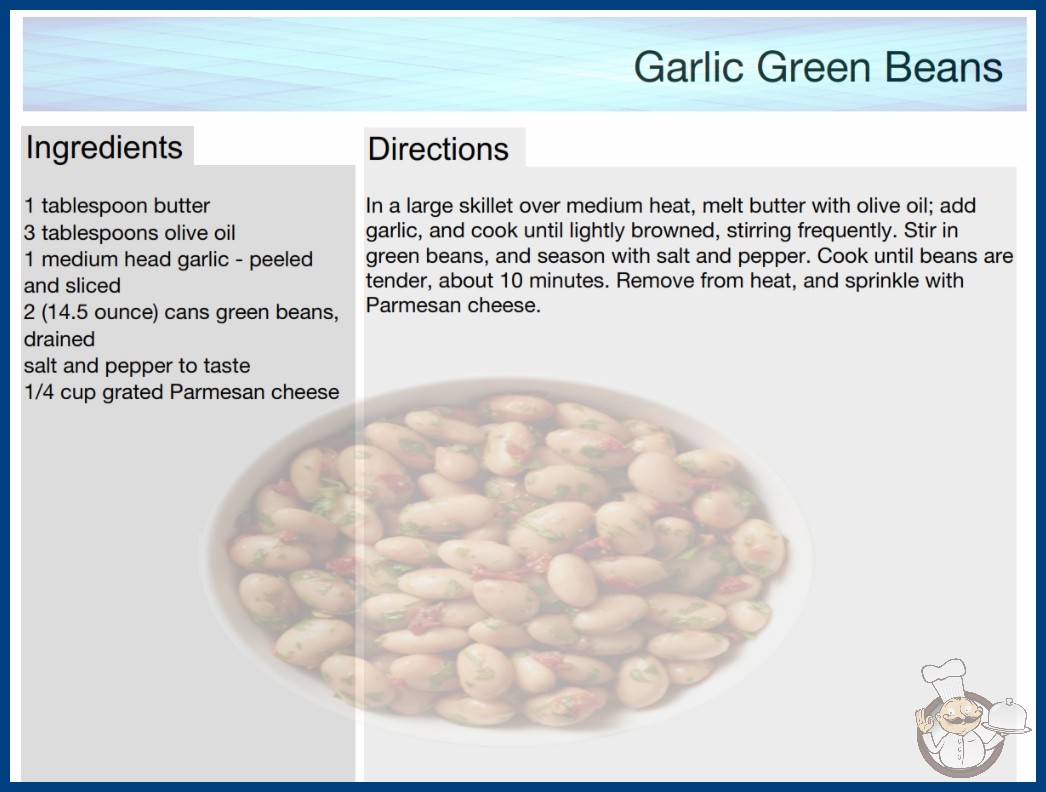 Garlic Green Beans

Ingredients

1 tablespoon butter
3 tablespoons olive oil
1 medium head garlic - peeled and sliced
2 (14.5 ounce) cans green beans, drained
salt and pepper to taste
1/4 cup grated Parmesan cheese

Directions

In a large skillet over medium heat, melt butter with olive oil; add garlic, and cook until lightly browned, stirring frequently. Stir in green beans, and season with salt and pepper. Cook until beans are tender, about 10 minutes. Remove from heat, and sprinkle with Parmesan cheese.